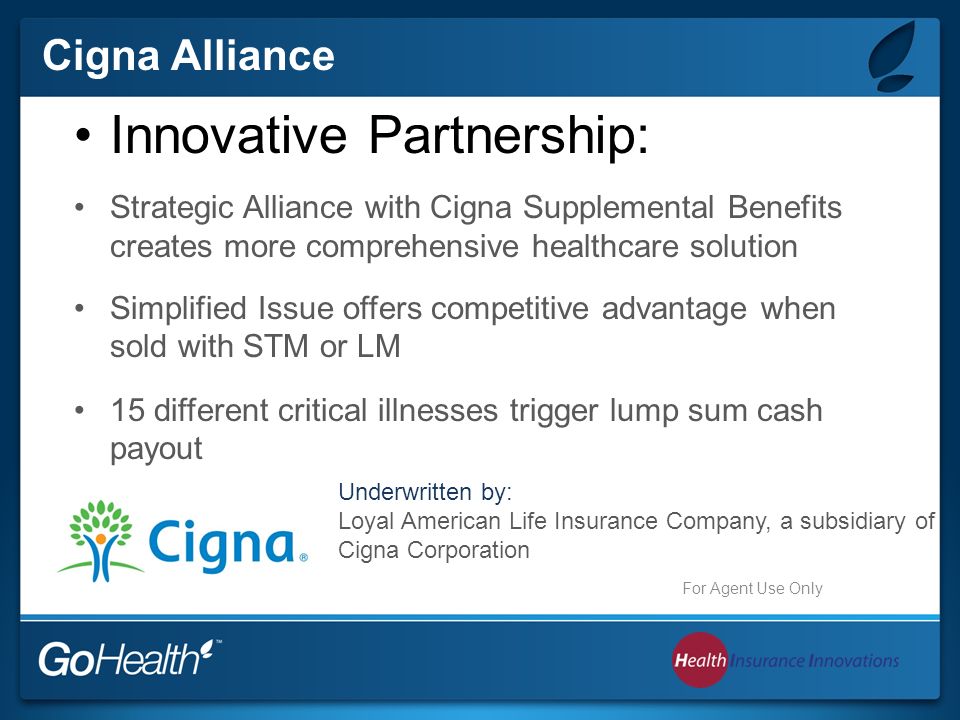 Cigna Alliance

• Innovative Partnership:

• Strategic Alliance with Cigna Supplemental Benefits creates more comprehensive healthcare solution

• Simplified Issue offers competitive advantage when sold with STM or LM

• 15 different critical illnesses trigger lump sum cash payout

Cigna®

Underwritten by:
Loyal American Life Insurance Company, a subsidiary of Cigna Corporation

For Agent Use Only

GoHealth™

Health Insurance Innovations